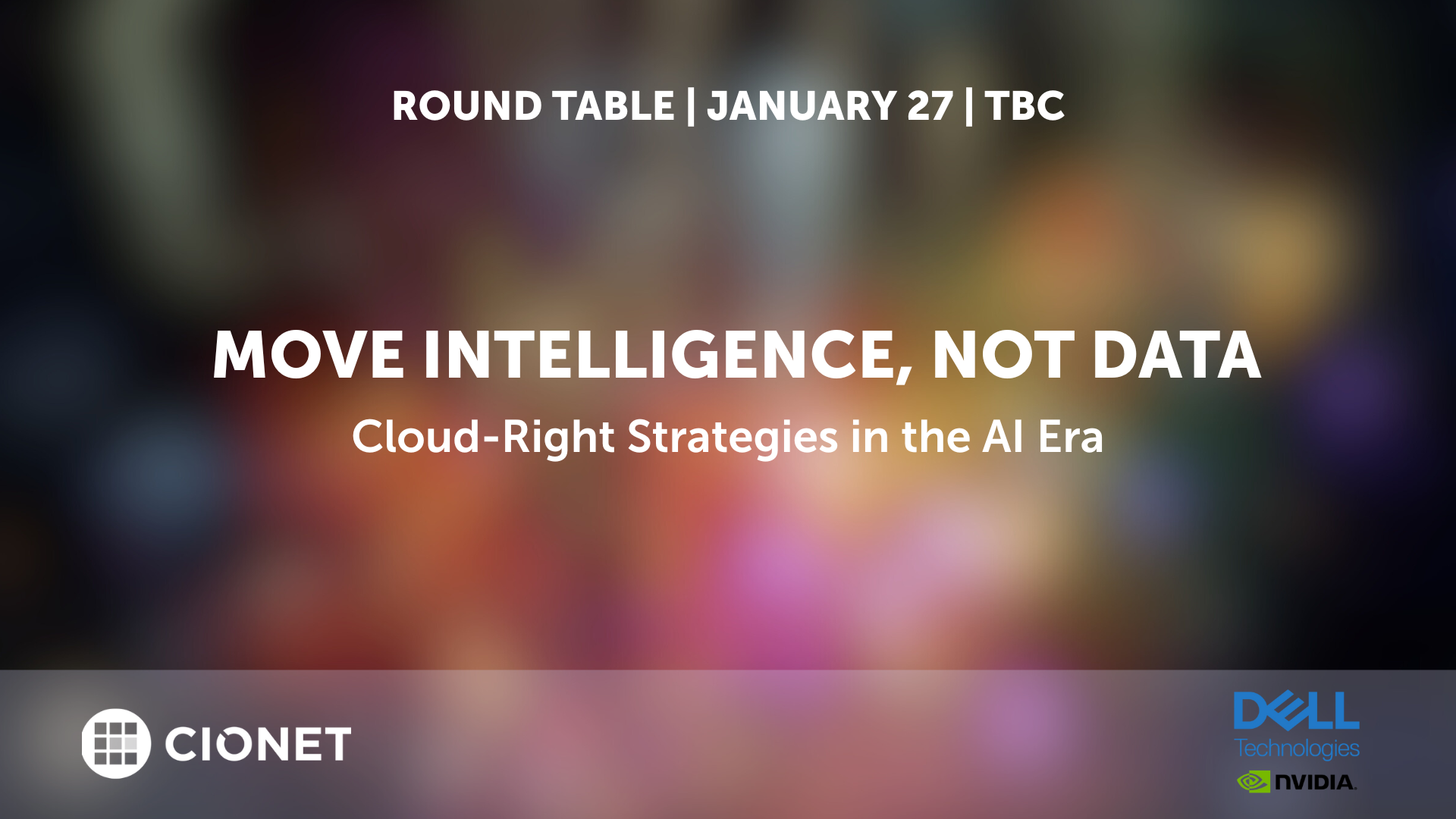 ROUND TABLE | JANUARY 27 | TBC

MOVE INTELLIGENCE, NOT DATA

Cloud-Right Strategies in the AI Era

CIONET

DELL Technologies

NVIDIA.